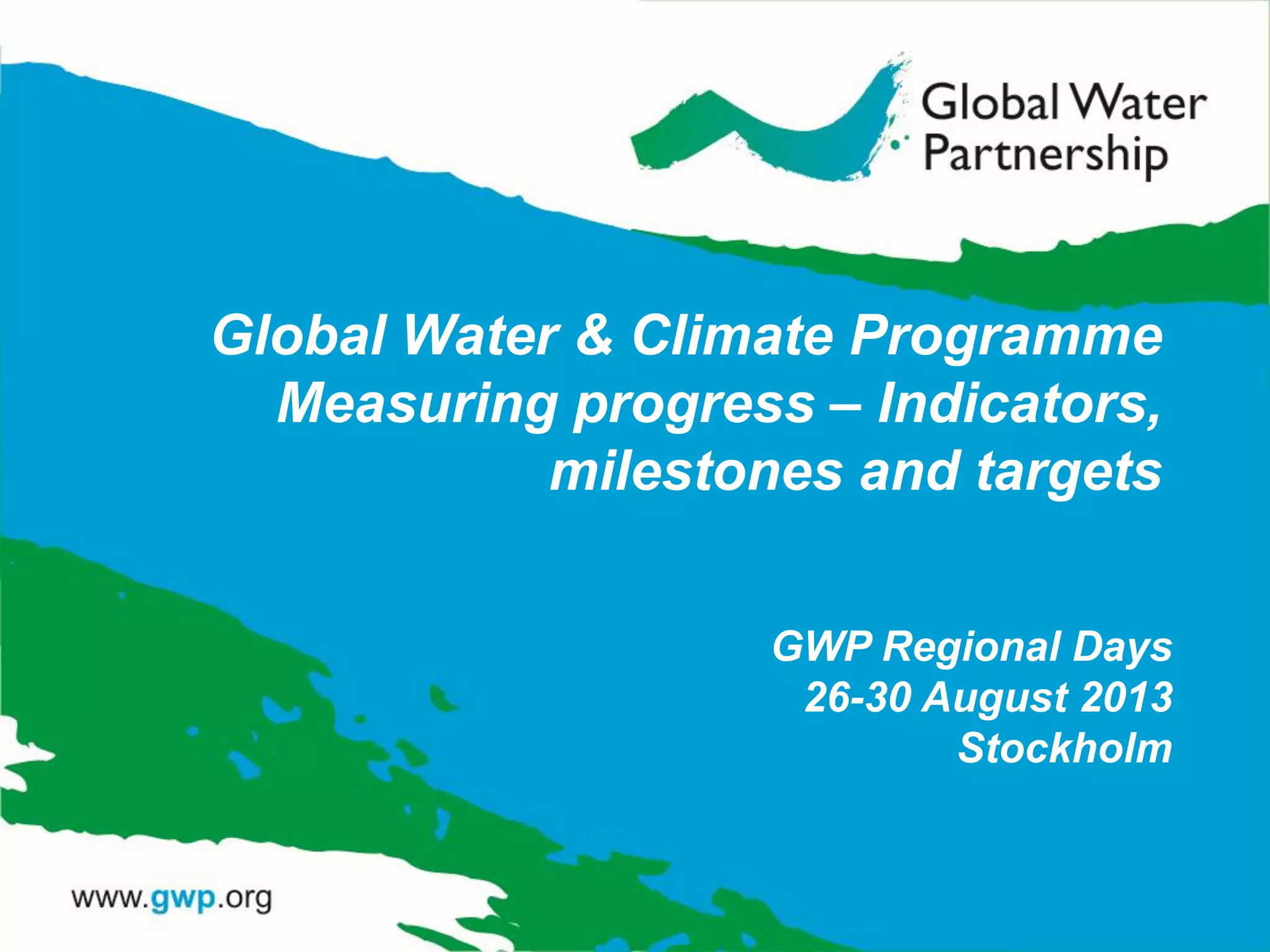 Global Water Partnership

Global Water & Climate Programme
Measuring progress – Indicators, milestones and targets

GWP Regional Days
26-30 August 2013
Stockholm

www.gwp.org